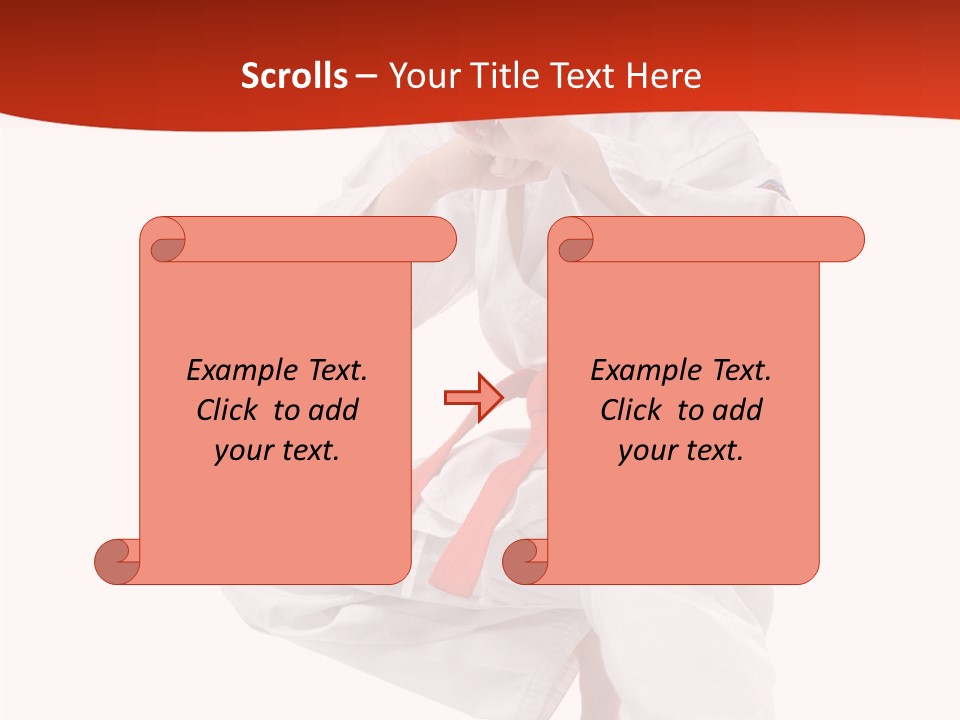 Scrolls – Your Title Text Here

Example Text. Click to add your text.

Example Text. Click to add your text.